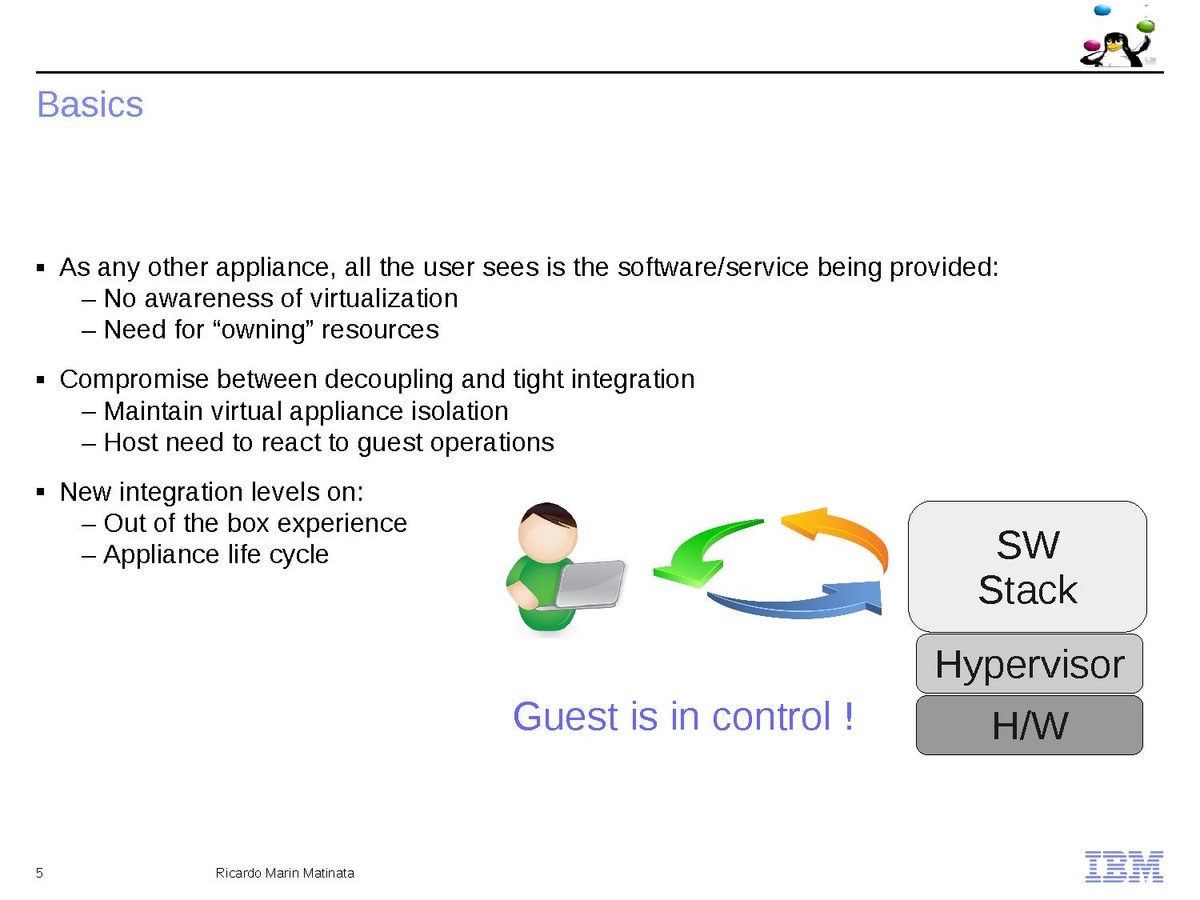 Basics

▪ As any other appliance, all the user sees is the software/service being provided:
– No awareness of virtualization
– Need for “owning” resources

▪ Compromise between decoupling and tight integration
– Maintain virtual appliance isolation
– Host need to react to guest operations

▪ New integration levels on:
– Out of the box experience
– Appliance life cycle

SW Stack

Hypervisor

H/W

Guest is in control !

5

Ricardo Marin Matinata

IBM